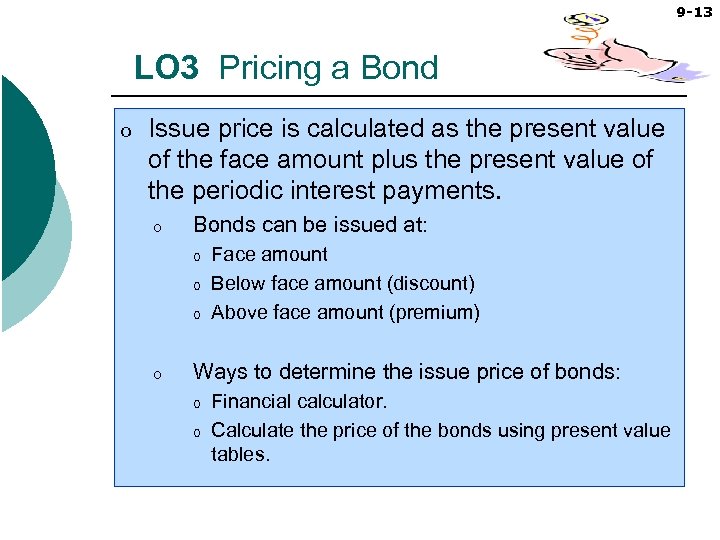 9-13

LO3 Pricing a Bond

o Issue price is calculated as the present value of the face amount plus the present value of the periodic interest payments.

o Bonds can be issued at:

o Face amount

o Below face amount (discount)

o Above face amount (premium)

o Ways to determine the issue price of bonds:

o Financial calculator.

o Calculate the price of the bonds using present value tables.